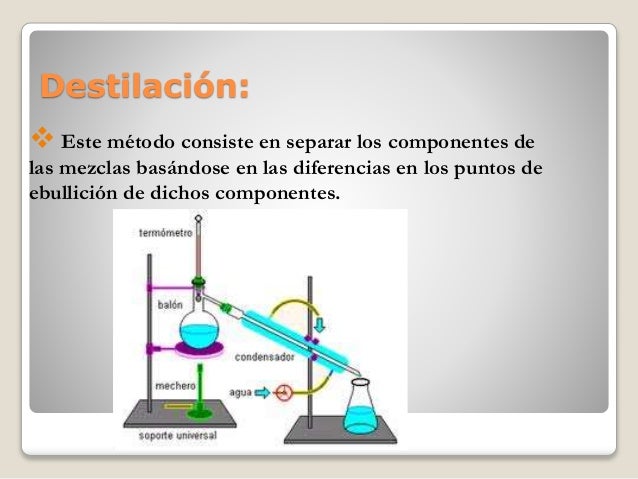 Destilación:

❖ Este método consiste en separar los componentes de las mezclas basándose en las diferencias en los puntos de ebullición de dichos componentes.

termómetro

balón

condensador

mechero

agua

soporte universal